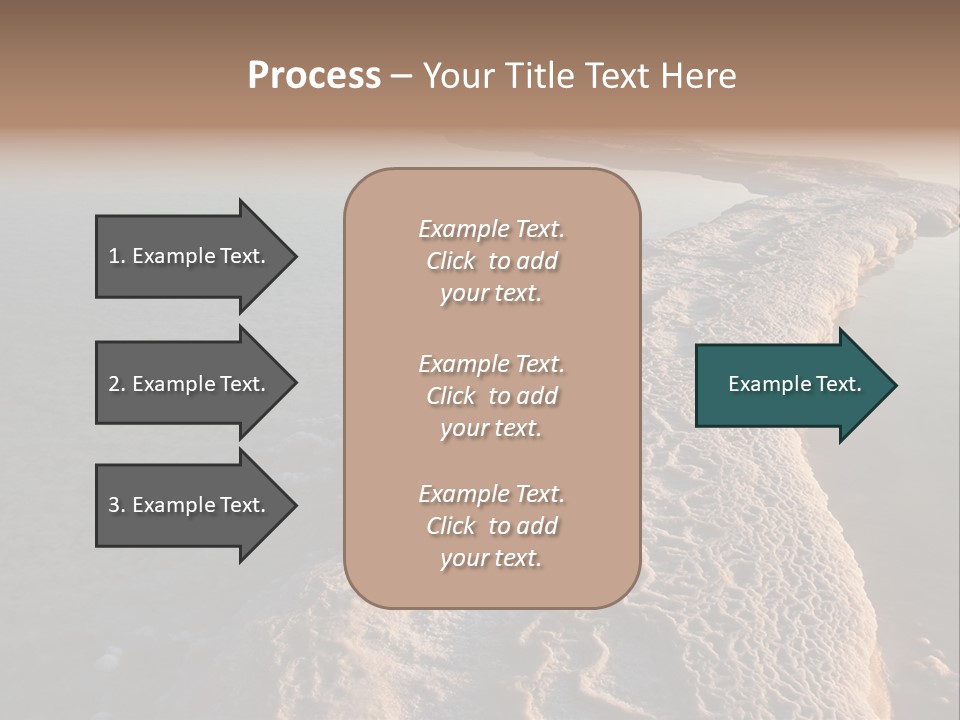 Process – Your Title Text Here

1. Example Text.

2. Example Text.

3. Example Text.

Example Text. Click to add your text.

Example Text. Click to add your text.

Example Text. Click to add your text.

Example Text.